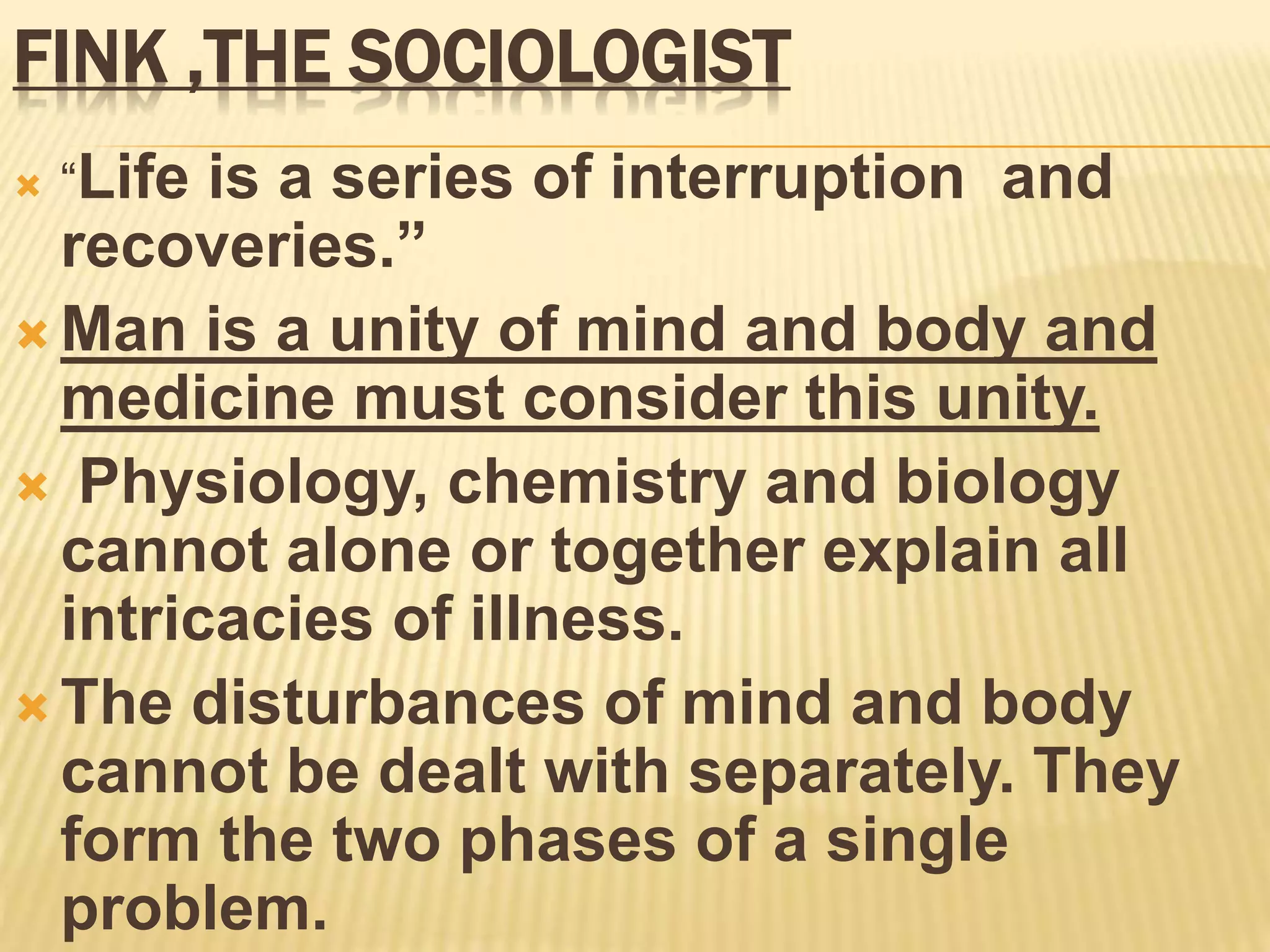 FINK ,THE SOCIOLOGIST

“Life is a series of interruption and recoveries.”

Man is a unity of mind and body and medicine must consider this unity.

Physiology, chemistry and biology cannot alone or together explain all intricacies of illness.

The disturbances of mind and body cannot be dealt with separately. They form the two phases of a single problem.